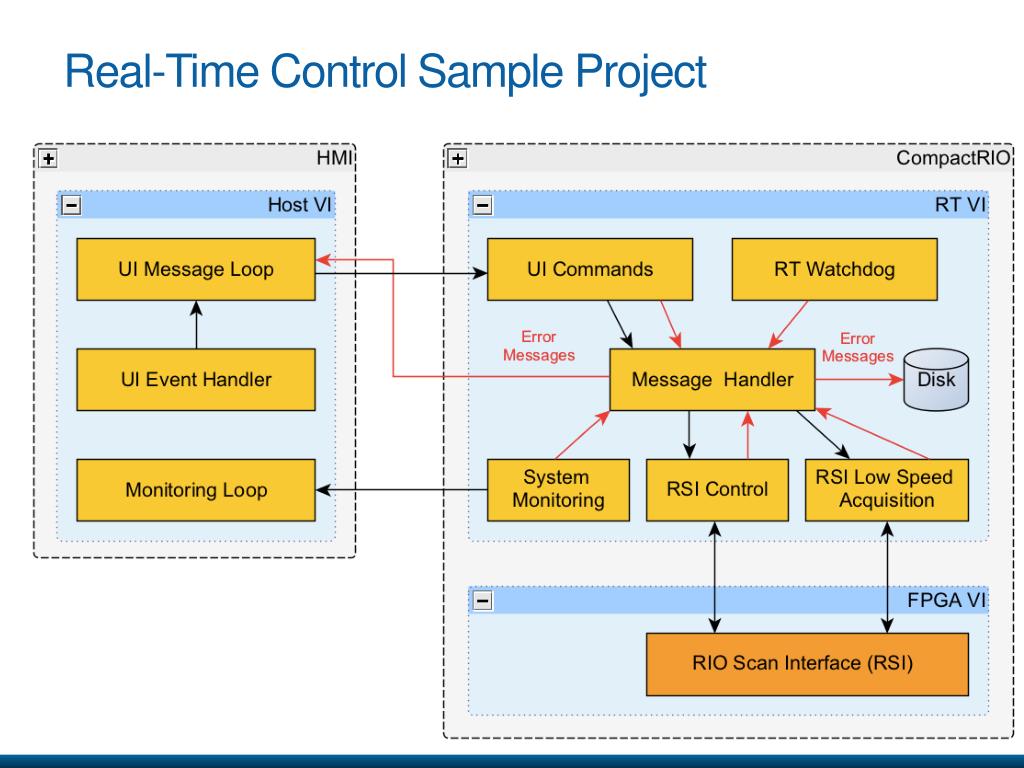 Real-Time Control Sample Project

HMI

Host VI

UI Message Loop

UI Event Handler

Monitoring Loop

CompactRIO

RT VI

UI Commands

RT Watchdog

Error Messages

Error Messages

Message Handler

Disk

System Monitoring

RSI Control

RSI Low Speed Acquisition

FPGA VI

RIO Scan Interface (RSI)